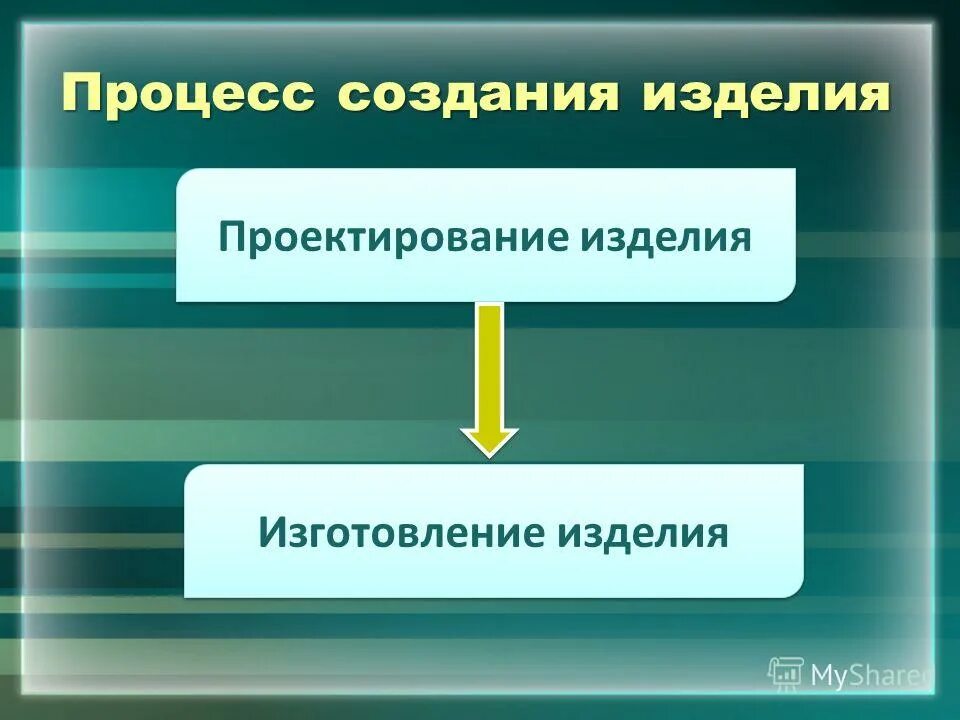 Процесс создания изделия

Проектирование изделия

Изготовление изделия

MyShared